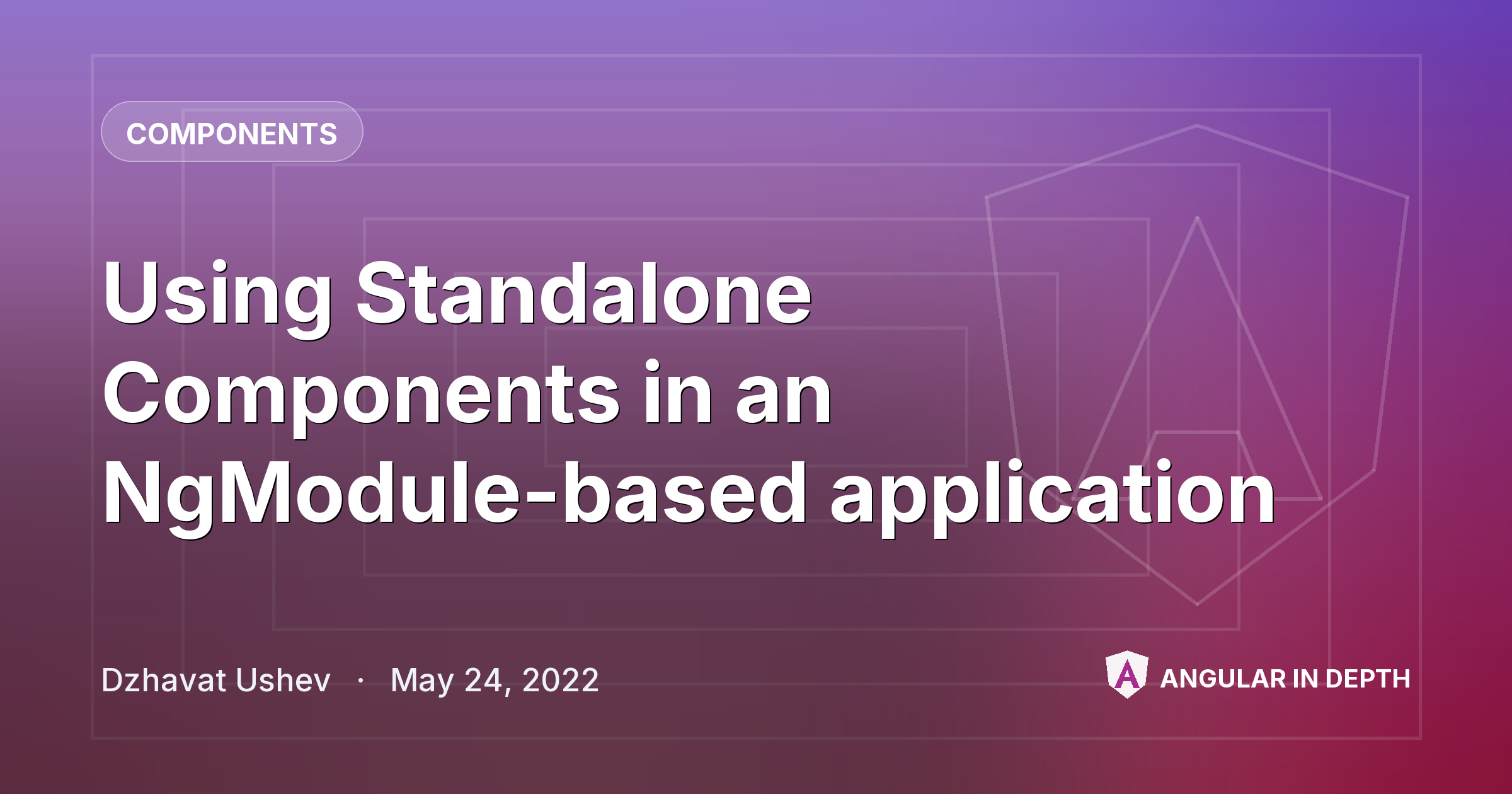 COMPONENTS

Using Standalone Components in an NgModule-based application

Dzhavat Ushev · May 24, 2022

ANGULAR IN DEPTH